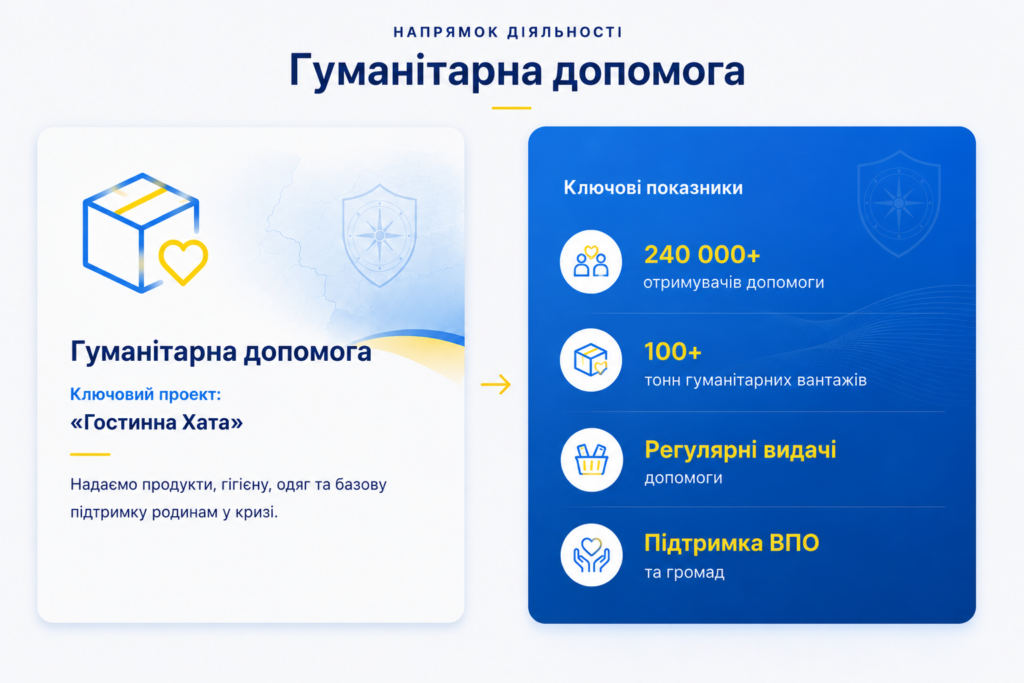 НАПРЯМОК ДІЯЛЬНОСТІ

Гуманітарна допомога

Гуманітарна допомога

Ключовий проект:

«Гостинна Хата»

Надаємо продукти, гігієну, одяг та базову підтримку родинам у кризі.

Ключові показники

240 000+
отримувачів допомоги

100+
тонн гуманітарних вантажів

Регулярні видачі
допомоги

Підтримка ВПО
та громад